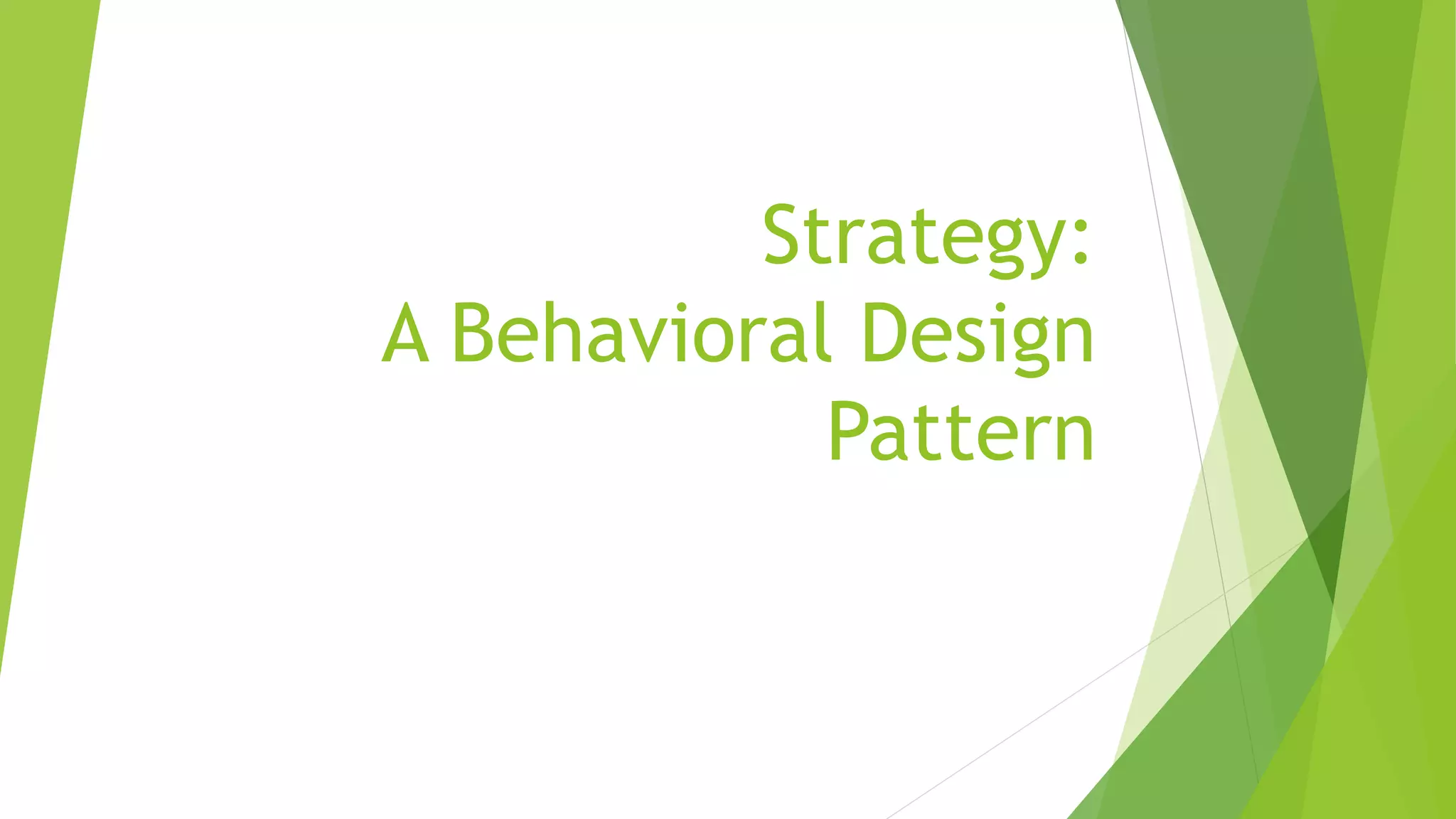 Strategy:
A Behavioral Design Pattern